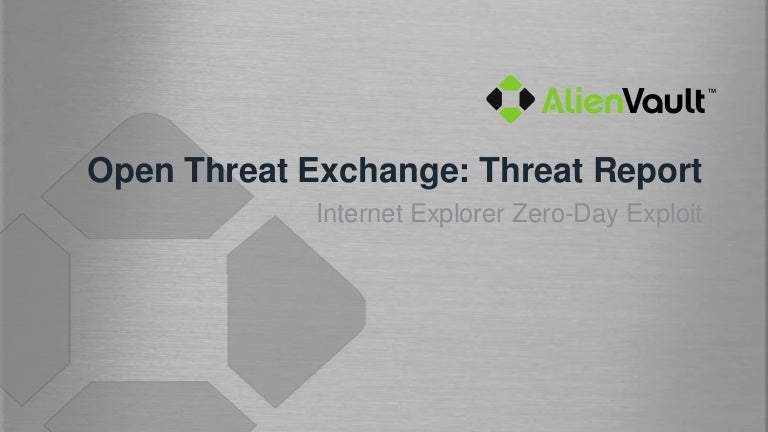 AlienVault™

Open Threat Exchange: Threat Report

Internet Explorer Zero-Day Exploit